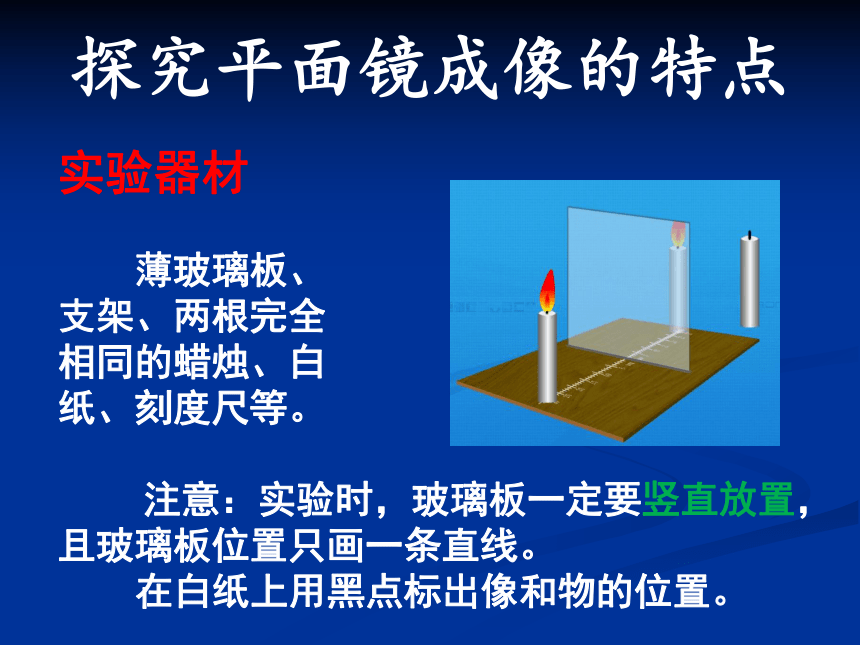 探究平面镜成像的特点

实验器材

薄玻璃板、支架、两根完全相同的蜡烛、白纸、刻度尺等。

注意：实验时，玻璃板一定要竖直放置，且玻璃板位置只画一条直线。

在白纸上用黑点标出像和物的位置。